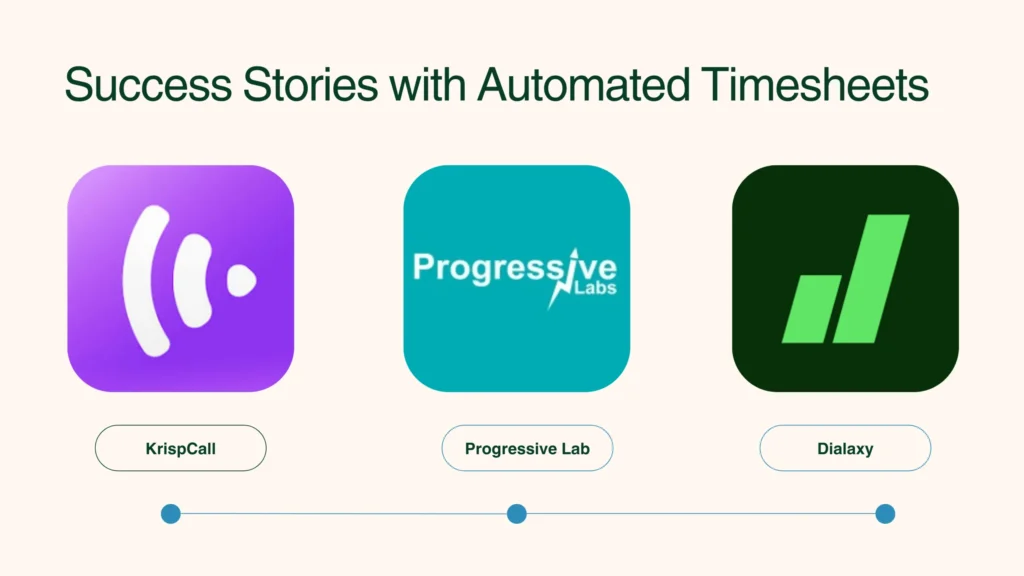 Success Stories with Automated Timesheets

Progressive Labs

KrispCall

Progressive Lab

Dialaxy